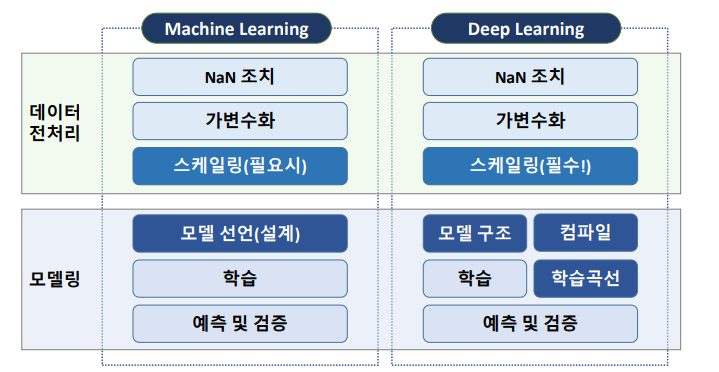 Machine Learning

Deep Learning

데이터 전처리

NaN 조치

가변수화

스케일링(필요시)

NaN 조치

가변수화

스케일링(필수!)

모델링

모델 선언(설계)

학습

예측 및 검증

모델 구조

컴파일

학습

학습곡선

예측 및 검증